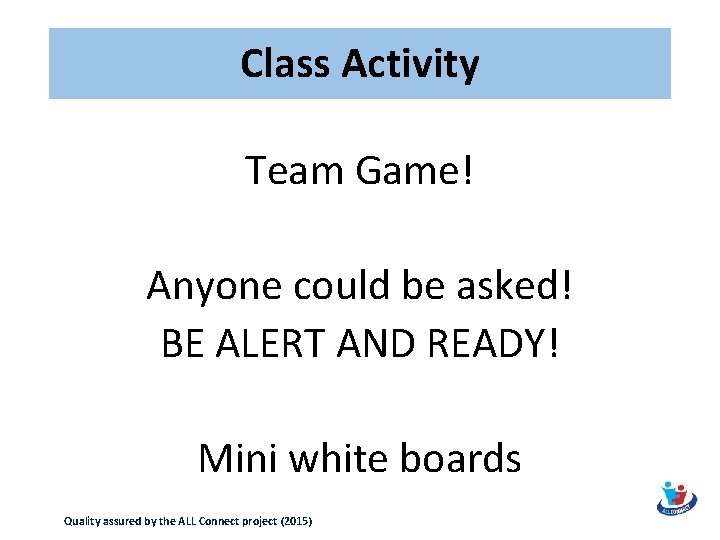 Class Activity

Team Game!

Anyone could be asked!
BE ALERT AND READY!

Mini white boards

Quality assured by the ALL Connect project (2015)

ALLCONNECT